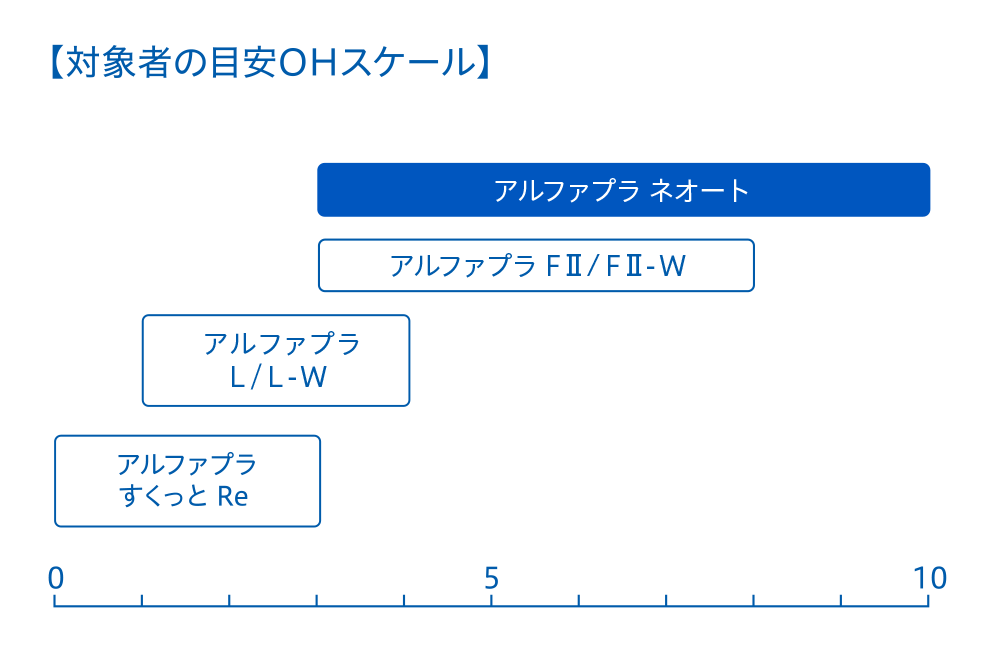 【対象者の目安OHスケール】

アルファプラ ネオート

アルファプラ FⅡ/FⅡ-W

アルファプラ L/L-W

アルファプラ すくっと Re

0

5

10